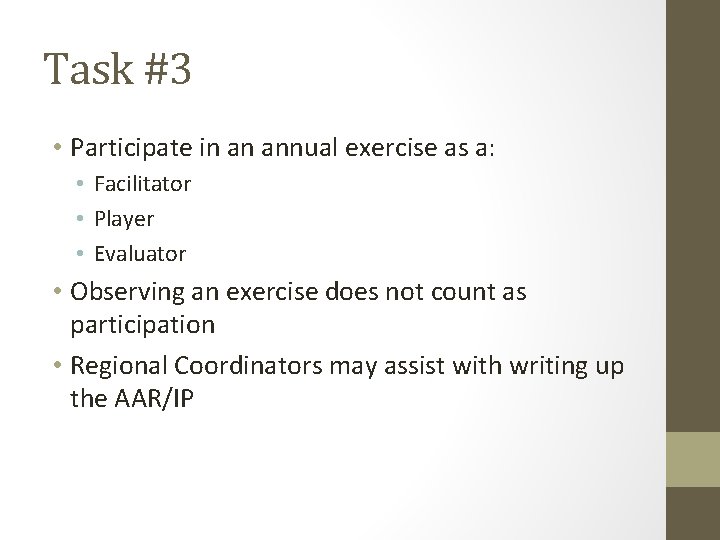 Task #3

• Participate in an annual exercise as a:
  • Facilitator
  • Player
  • Evaluator
• Observing an exercise does not count as participation
• Regional Coordinators may assist with writing up the AAR/IP